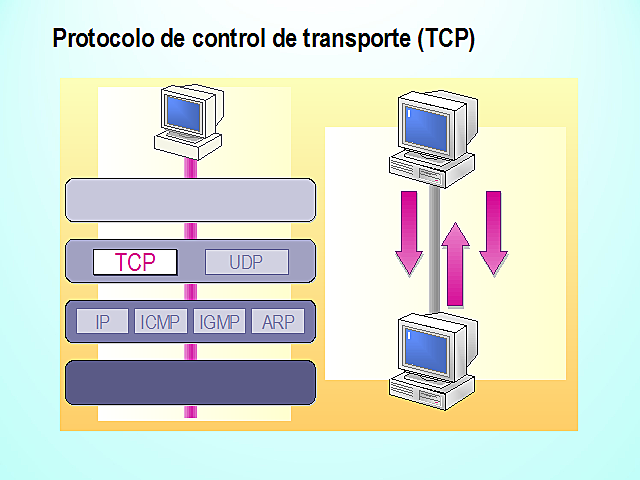 Protocolo de control de transporte (TCP)

TCP UDP

IP ICMP IGMP ARP